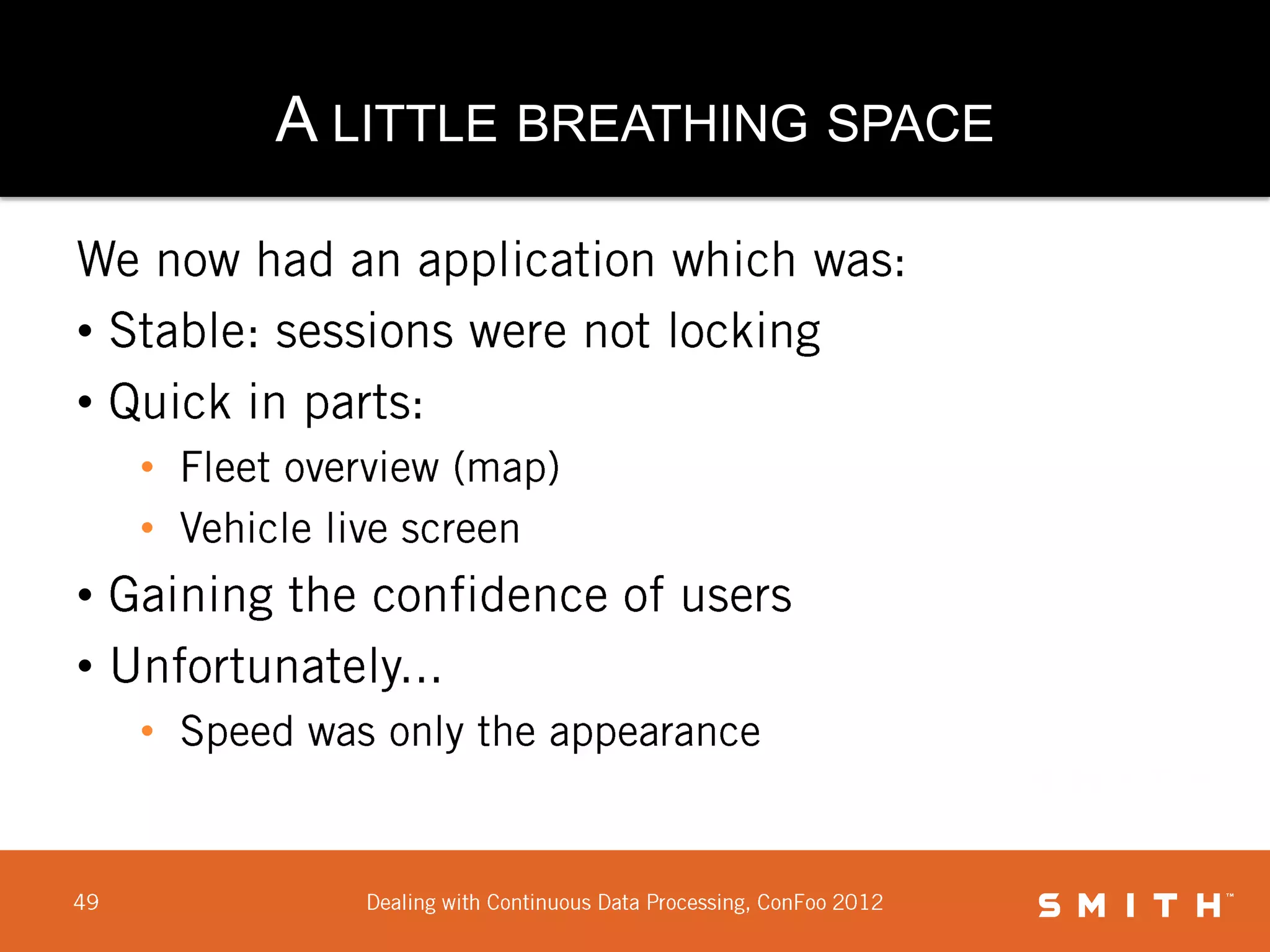 A LITTLE BREATHING SPACE

We now had an application which was:

• Stable: sessions were not locking
• Quick in parts:
  • Fleet overview (map)
  • Vehicle live screen
• Gaining the confidence of users
• Unfortunately...
  • Speed was only the appearance

49

Dealing with Continuous Data Processing, ConFoo 2012

SMITH™